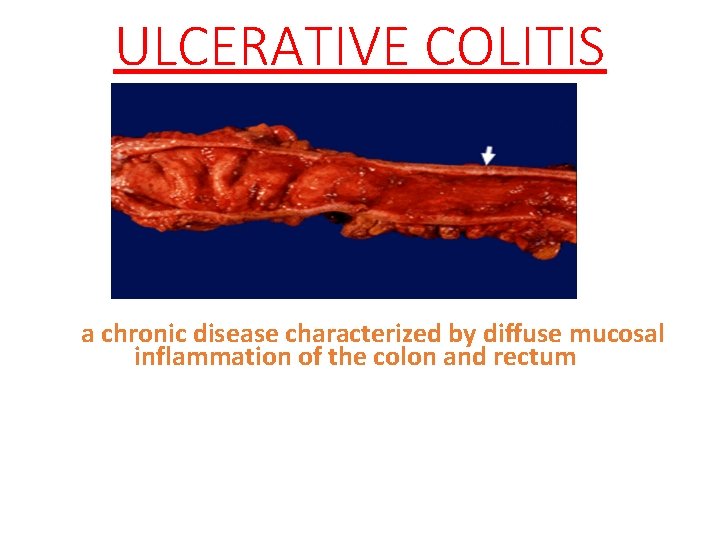 ULCERATIVE COLITIS

a chronic disease characterized by diffuse mucosal inflammation of the colon and rectum